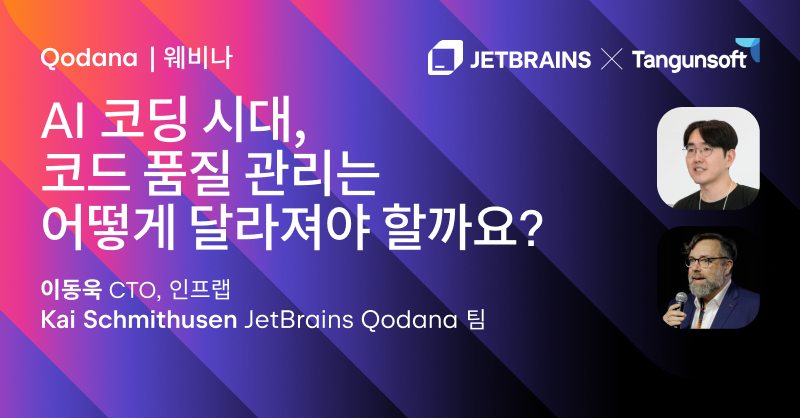 Qodana | 웨비나

JETBRAINS × Tangunsoft

AI 코딩 시대,
코드 품질 관리는
어떻게 달라져야 할까요?

이동욱 CTO, 인프랩
Kai Schmithusen JetBrains Qodana 팀